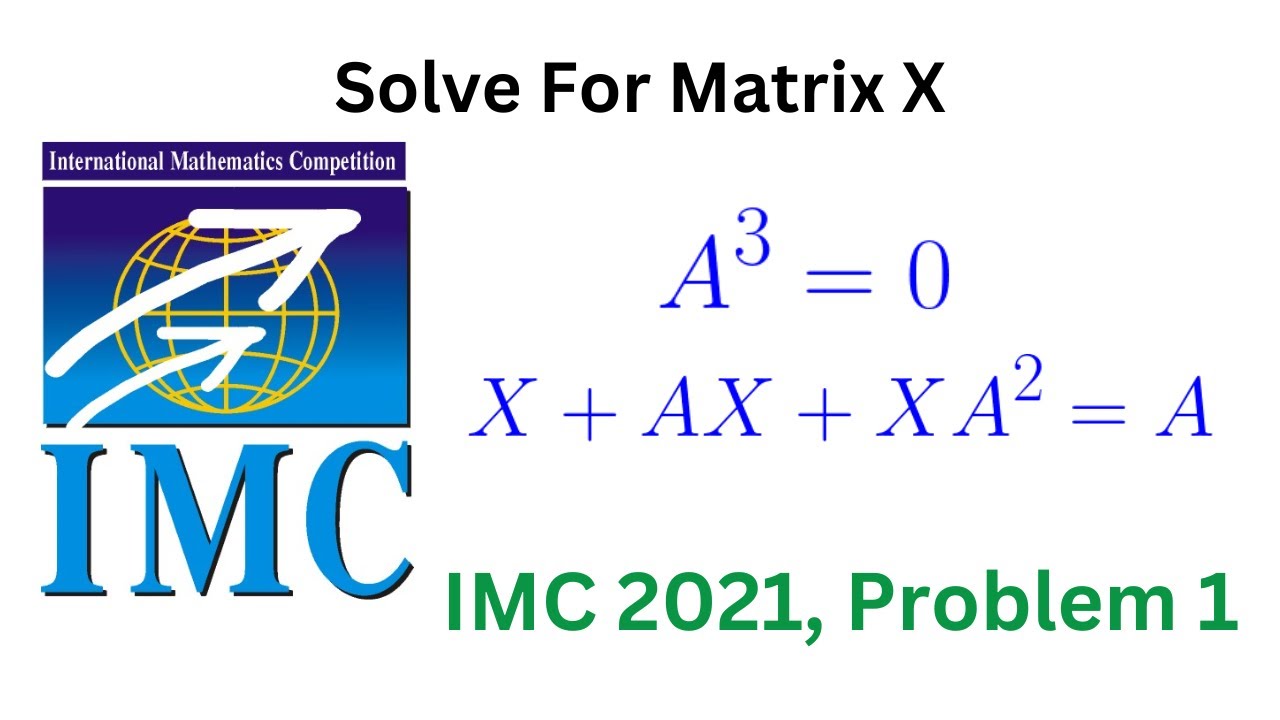 Solve For Matrix X

International Mathematics Competition

IMC

$A^3 = 0$

$X + AX + XA^2 = A$

IMC 2021, Problem 1